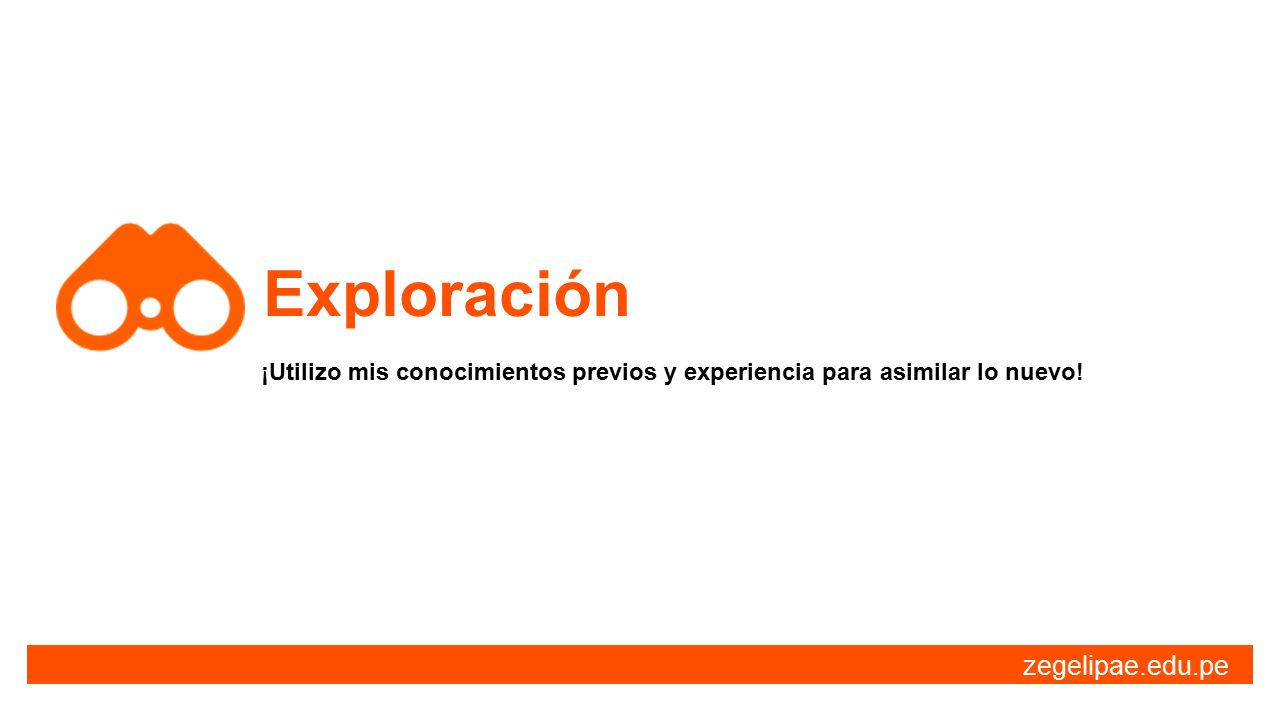 Exploración

¡Utilizo mis conocimientos previos y experiencia para asimilar lo nuevo!

zegelipae.edu.pe